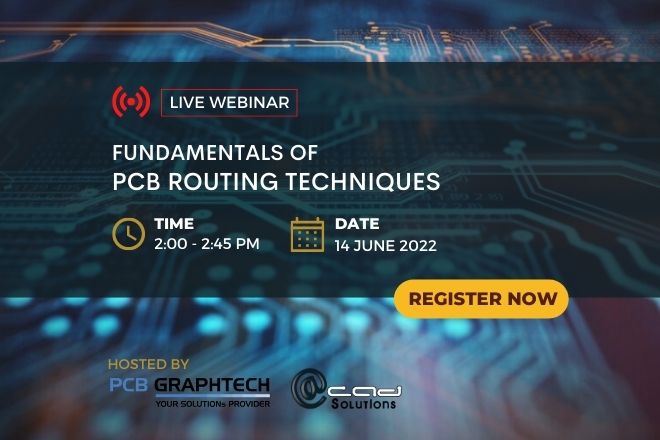 LIVE WEBINAR

FUNDAMENTALS OF
PCB ROUTING TECHNIQUES

TIME
2:00 - 2:45 PM

DATE
14 JUNE 2022

REGISTER NOW

HOSTED BY
PCB GRAPHTECH
YOUR SOLUTIONs PROVIDER

@cad
Solutions